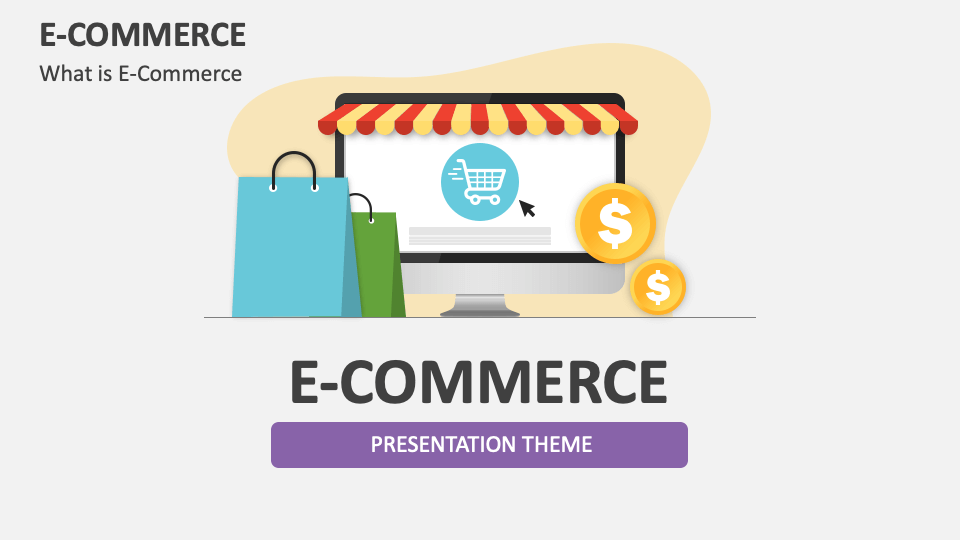 E-COMMERCE

What is E-Commerce

$

$

E-COMMERCE

PRESENTATION THEME